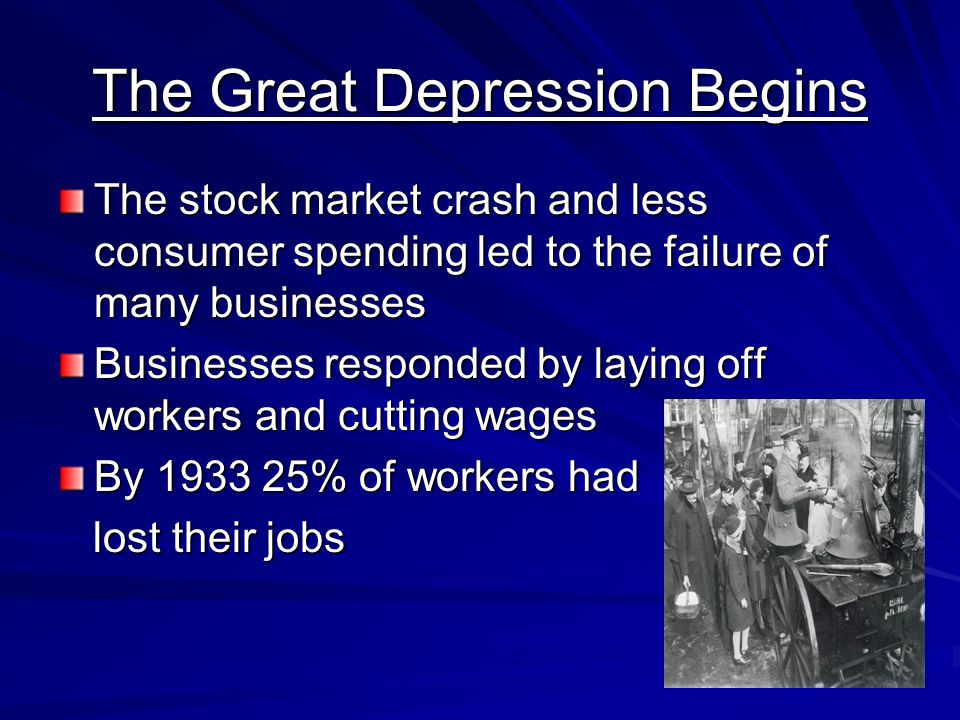 The Great Depression Begins

The stock market crash and less consumer spending led to the failure of many businesses

Businesses responded by laying off workers and cutting wages

By 1933 25% of workers had lost their jobs